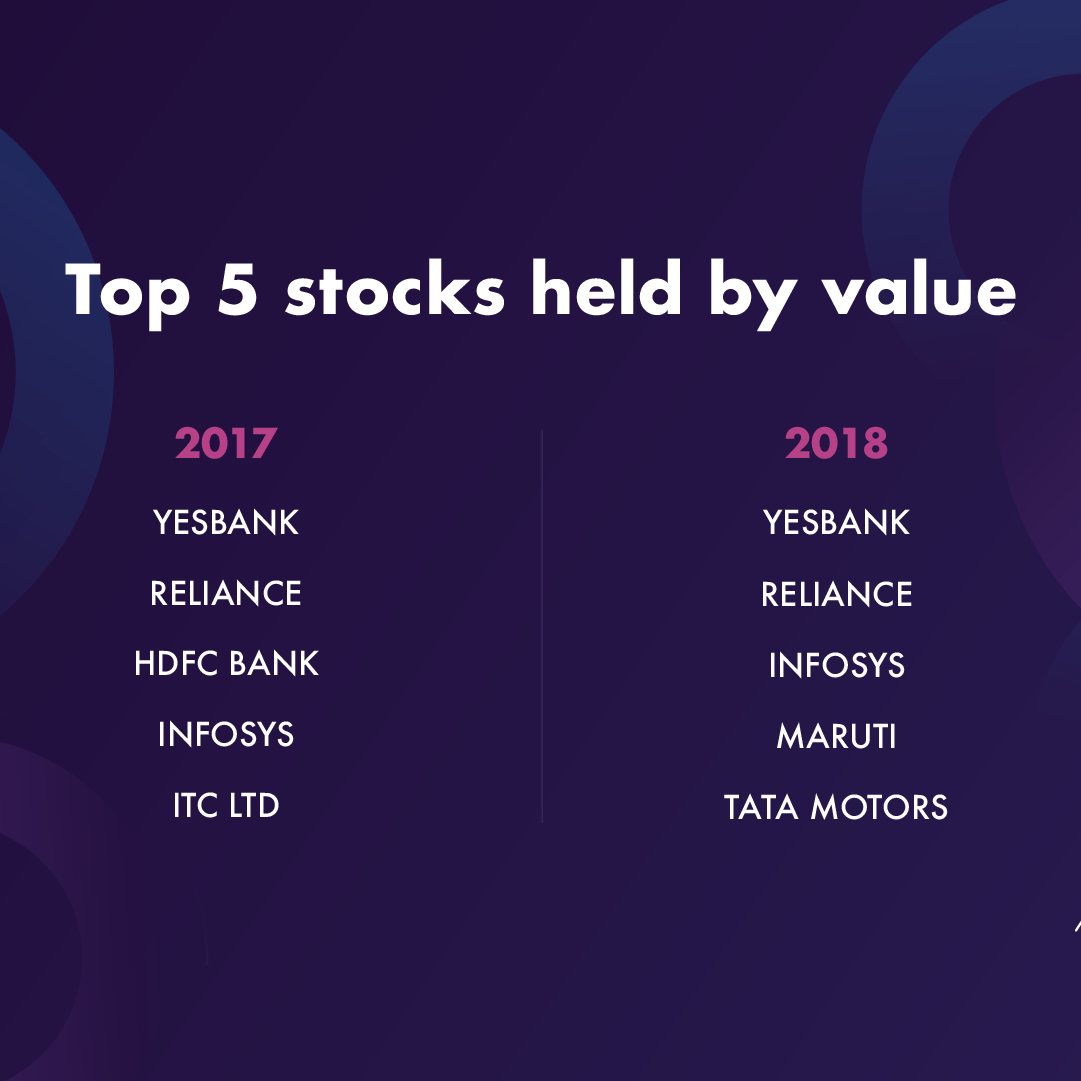 Top 5 stocks held by value

2017

YESBANK

RELIANCE

HDFC BANK

INFOSYS

ITC LTD

2018

YESBANK

RELIANCE

INFOSYS

MARUTI

TATA MOTORS